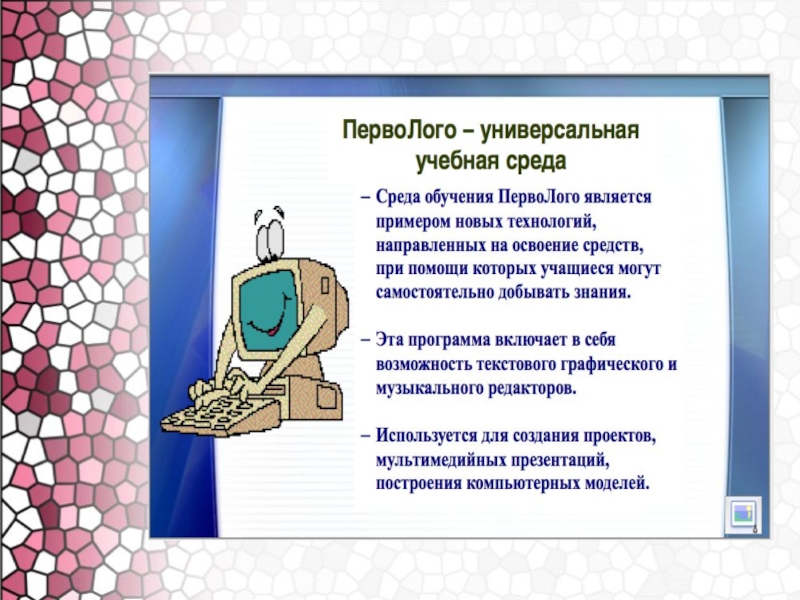 ПервоЛого – универсальная учебная среда

– Среда обучения ПервоЛого является примером новых технологий, направленных на освоение средств, при помощи которых учащиеся могут самостоятельно добывать знания.

– Эта программа включает в себя возможность текстового графического и музыкального редакторов.

– Используется для создания проектов, мультимедийных презентаций, построения компьютерных моделей.

6